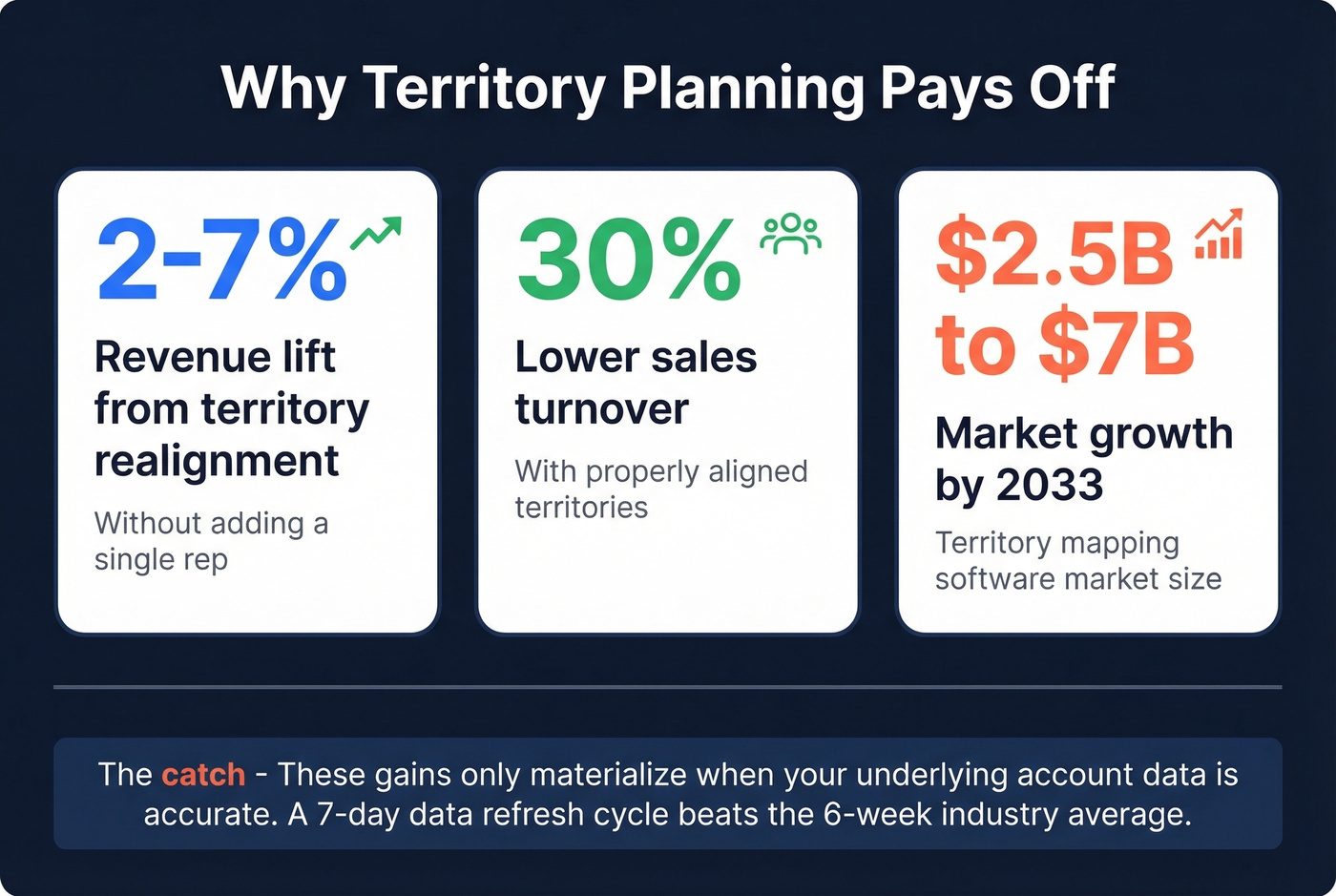 Why Territory Planning Pays Off

2-7%

Revenue lift from territory realignment

Without adding a single rep

30%

Lower sales turnover

With properly aligned territories

\$2.5B to \$7B

Market growth by 2033

Territory mapping software market size

The catch - These gains only materialize when your underlying account data is accurate. A 7-day data refresh cycle beats the 6-week industry average.